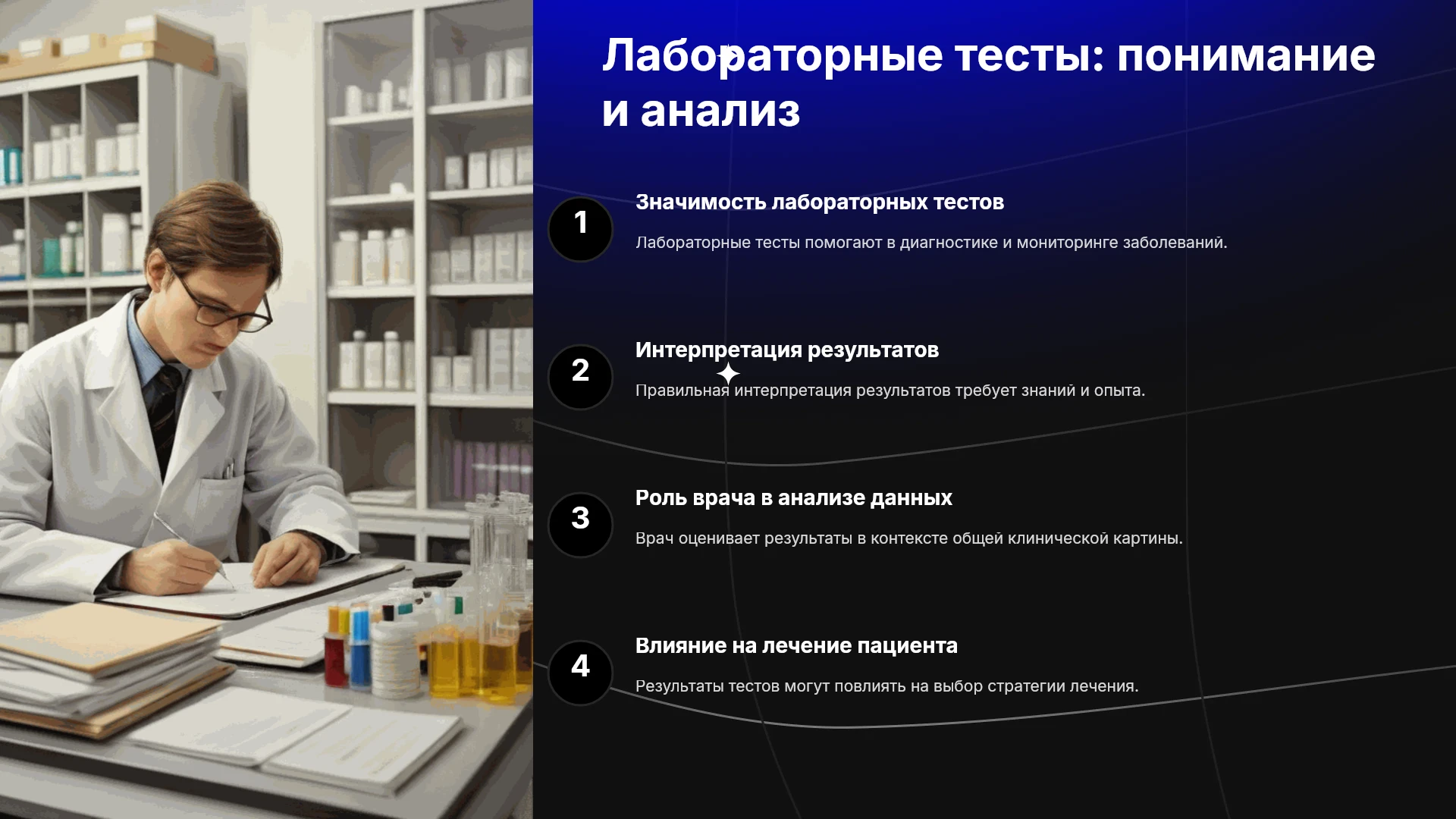 Лабораторные тесты: понимание и анализ

1

Значимость лабораторных тестов

Лабораторные тесты помогают в диагностике и мониторинге заболеваний.

2

Интерпретация результатов

Правильная интерпретация результатов требует знаний и опыта.

3

Роль врача в анализе данных

Врач оценивает результаты в контексте общей клинической картины.

4

Влияние на лечение пациента

Результаты тестов могут повлиять на выбор стратегии лечения.